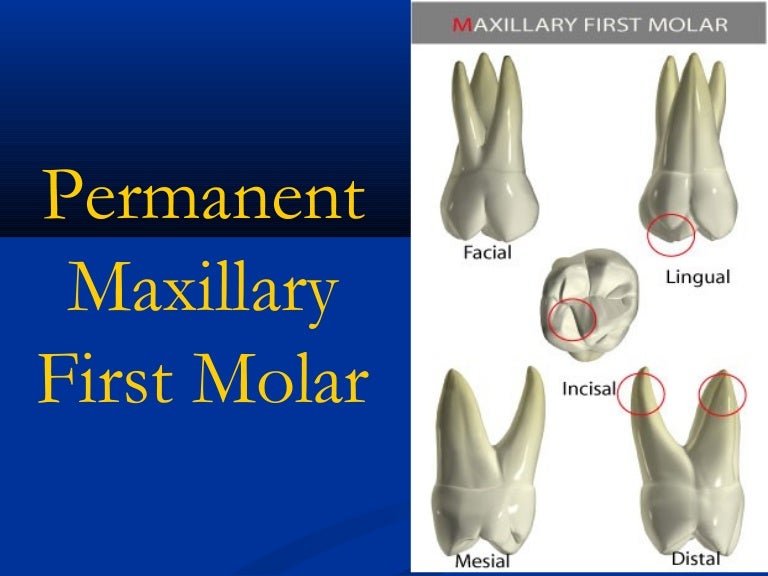 Permanent Maxillary First Molar

MAXILLARY FIRST MOLAR

Facial

Lingual

Incisal

Mesial

Distal